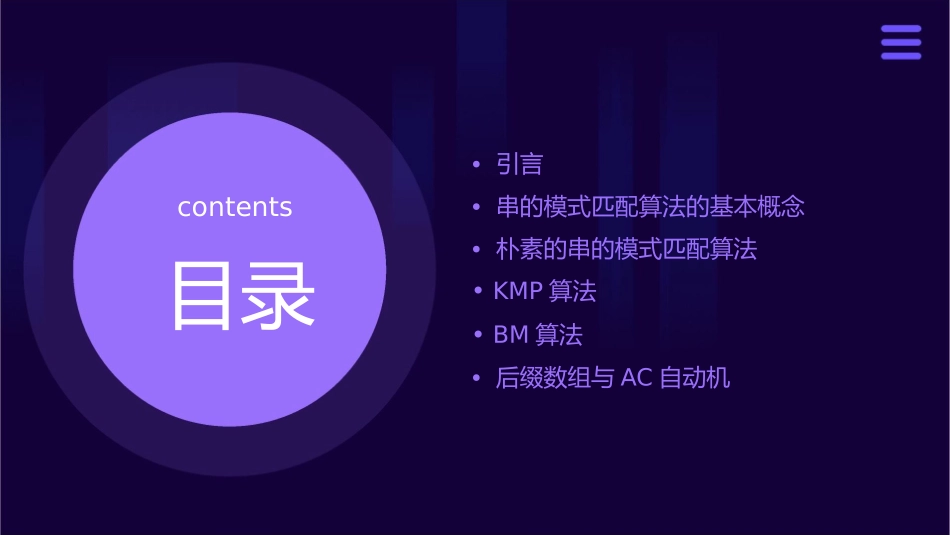 contents

目录

• 引言
• 串的模式匹配算法的基本概念
• 朴素的串的模式匹配算法
• KMP 算法
• BM 算法
• 后缀数组与 AC 自动机